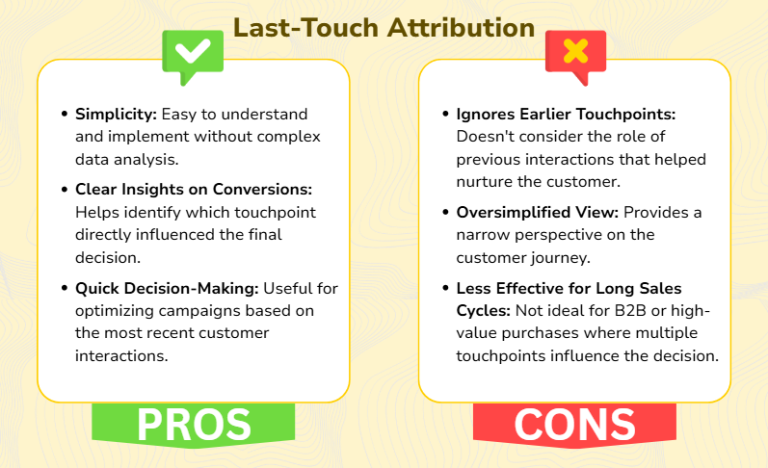 Last-Touch Attribution

• **Simplicity:** Easy to understand and implement without complex data analysis.

• **Clear Insights on Conversions:** Helps identify which touchpoint directly influenced the final decision.

• **Quick Decision-Making:** Useful for optimizing campaigns based on the most recent customer interactions.

PROS

• **Ignores Earlier Touchpoints:** Doesn't consider the role of previous interactions that helped nurture the customer.

• **Oversimplified View:** Provides a narrow perspective on the customer journey.

• **Less Effective for Long Sales Cycles:** Not ideal for B2B or high-value purchases where multiple touchpoints influence the decision.

CONS